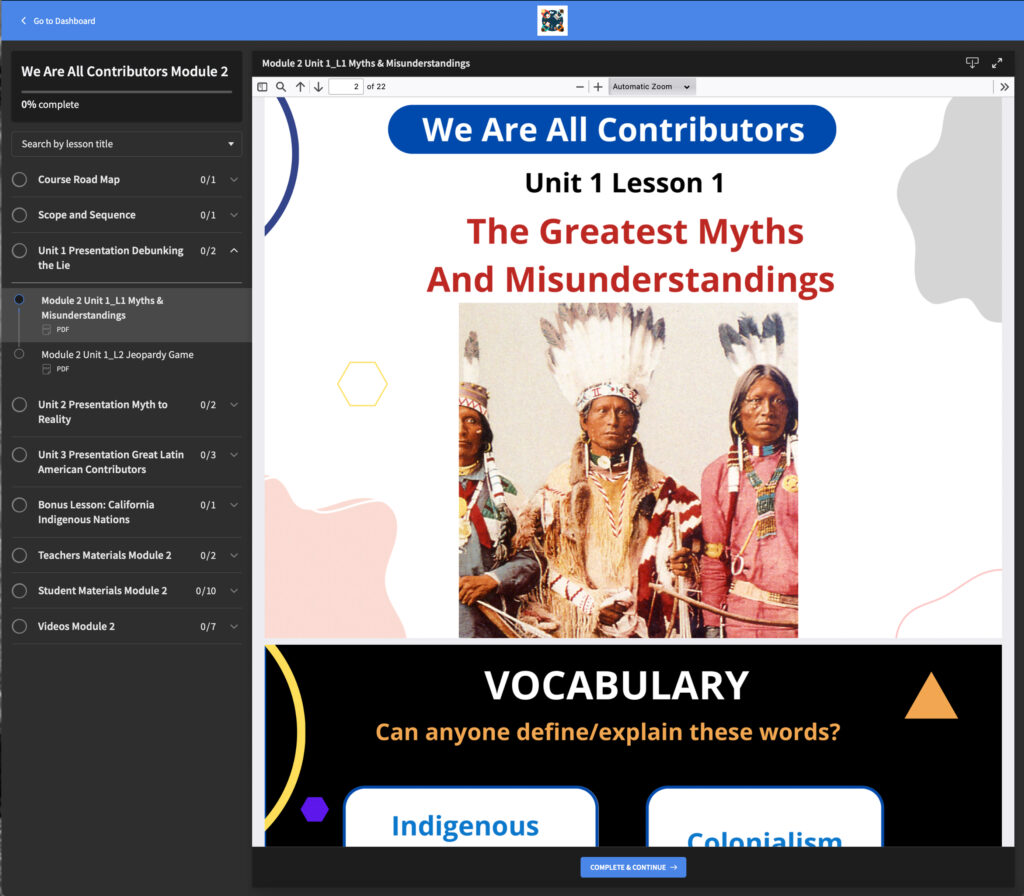 Go to Dashboard

We Are All Contributors Module 2

0% complete

Search by lesson title

Course Road Map 0/1

Scope and Sequence 0/1

Unit 1 Presentation Debunking the Lie 0/2

Module 2 Unit 1_L1 Myths & Misunderstandings
PDF

Module 2 Unit 1_L2 Jeopardy Game
PDF

Unit 2 Presentation Myth to Reality 0/2

Unit 3 Presentation Great Latin American Contributors 0/3

Bonus Lesson: California Indigenous Nations 0/1

Teachers Materials Module 2 0/2

Student Materials Module 2 0/10

Videos Module 2 0/7

Module 2 Unit 1_L1 Myths & Misunderstandings

2 of 22

Automatic Zoom

We Are All Contributors

Unit 1 Lesson 1

The Greatest Myths And Misunderstandings

VOCABULARY

Can anyone define/explain these words?

Indigenous

Colonialism

COMPLETE & CONTINUE →